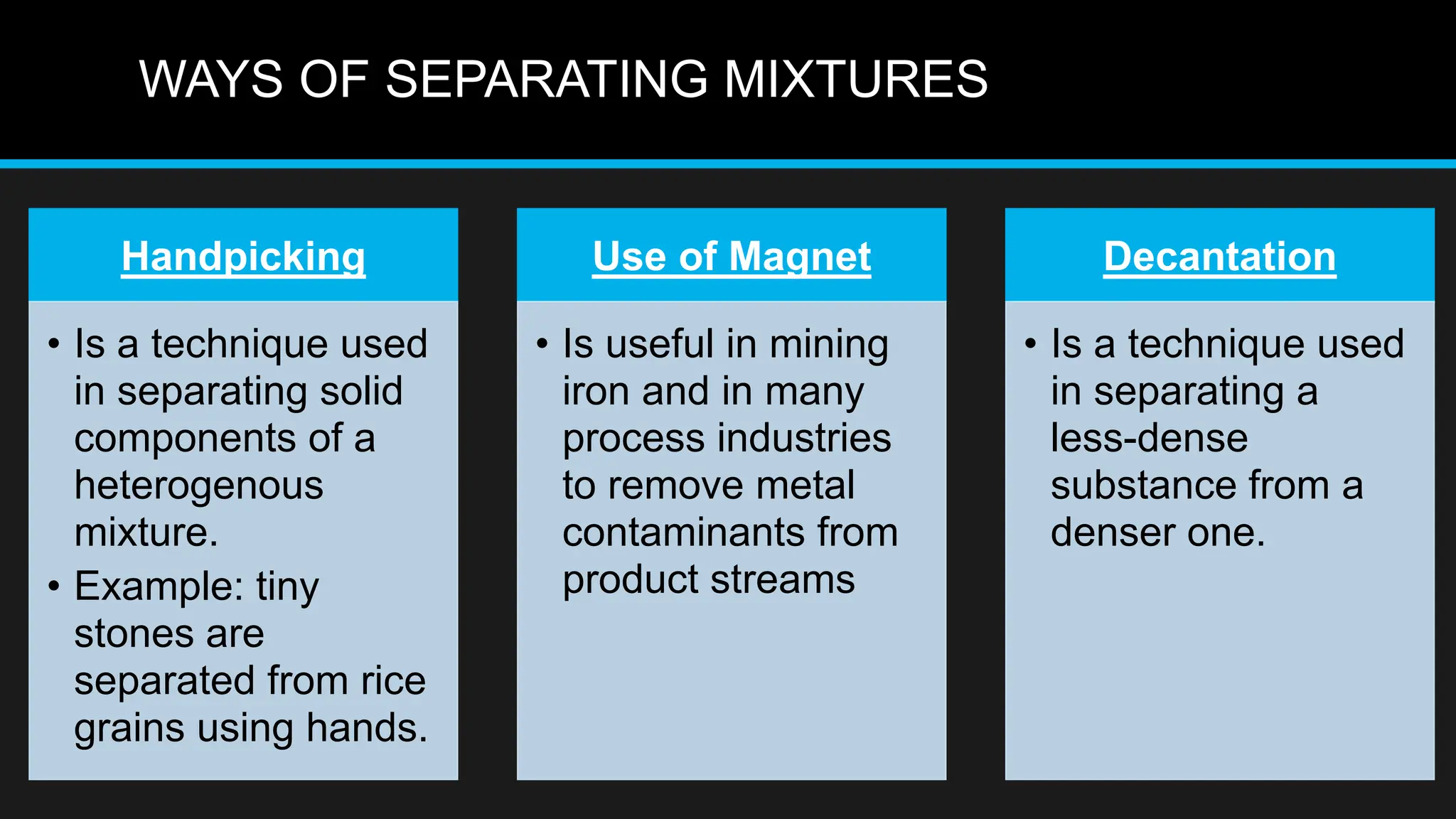 WAYS OF SEPARATING MIXTURES

Handpicking

• Is a technique used in separating solid components of a heterogenous mixture.
• Example: tiny stones are separated from rice grains using hands.

Use of Magnet

• Is useful in mining iron and in many process industries to remove metal contaminants from product streams

Decantation

• Is a technique used in separating a less-dense substance from a denser one.